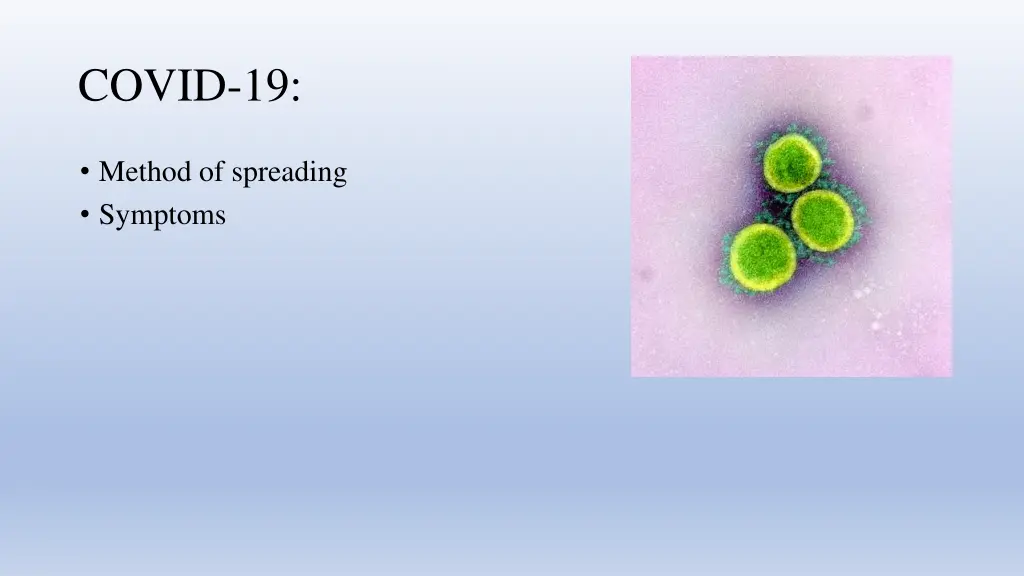 COVID-19:

• Method of spreading
• Symptoms